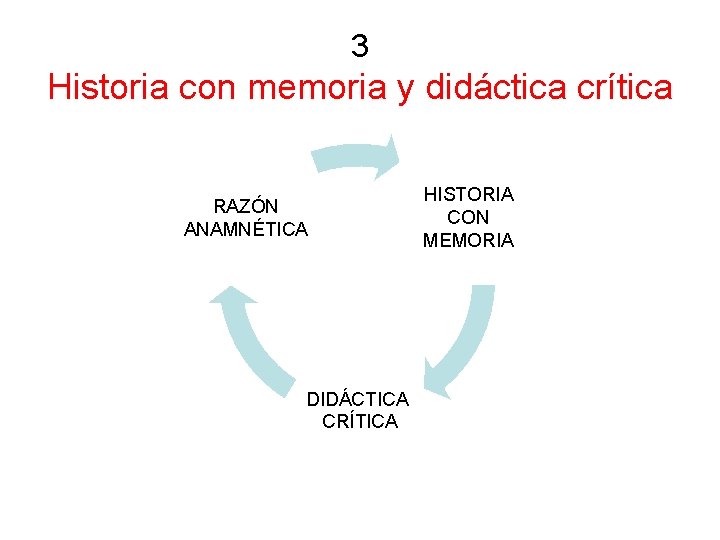 3
Historia con memoria y didáctica crítica

RAZÓN ANAMNÉTICA

HISTORIA CON MEMORIA

DIDÁCTICA CRÍTICA